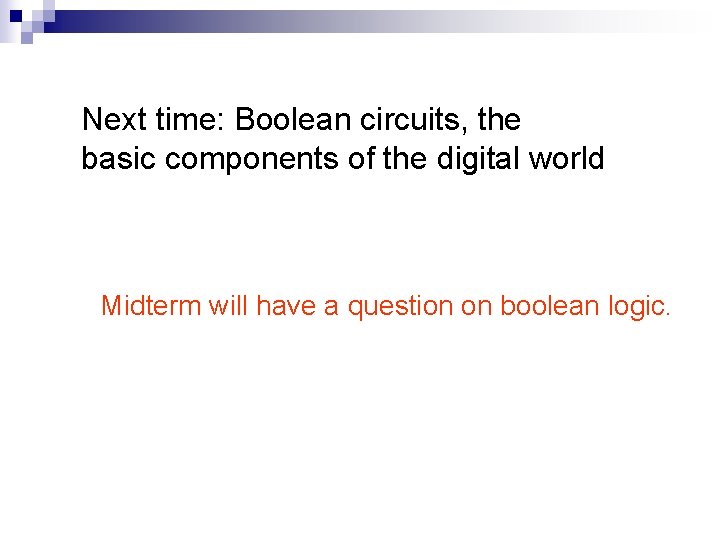 Next time: Boolean circuits, the basic components of the digital world

Midterm will have a question on boolean logic.